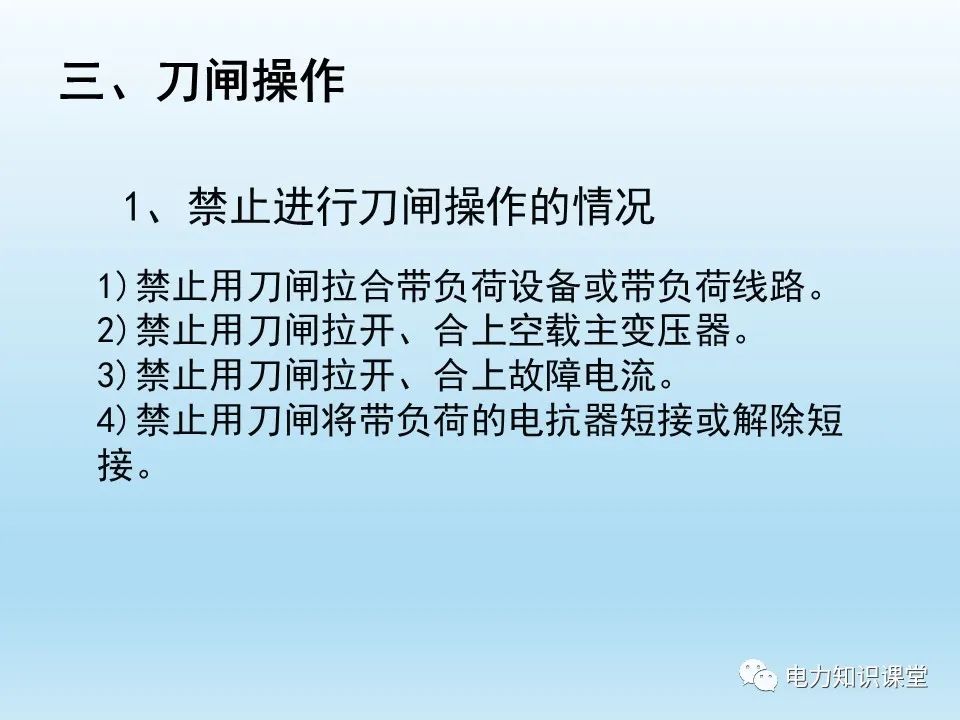 三、刀闸操作

1、禁止进行刀闸操作的情况

1)禁止用刀闸拉合带负荷设备或带负荷线路。
2)禁止用刀闸拉开、合上空载主变压器。
3)禁止用刀闸拉开、合上故障电流。
4)禁止用刀闸将带负荷的电抗器短接或解除短接。

电力知识课堂